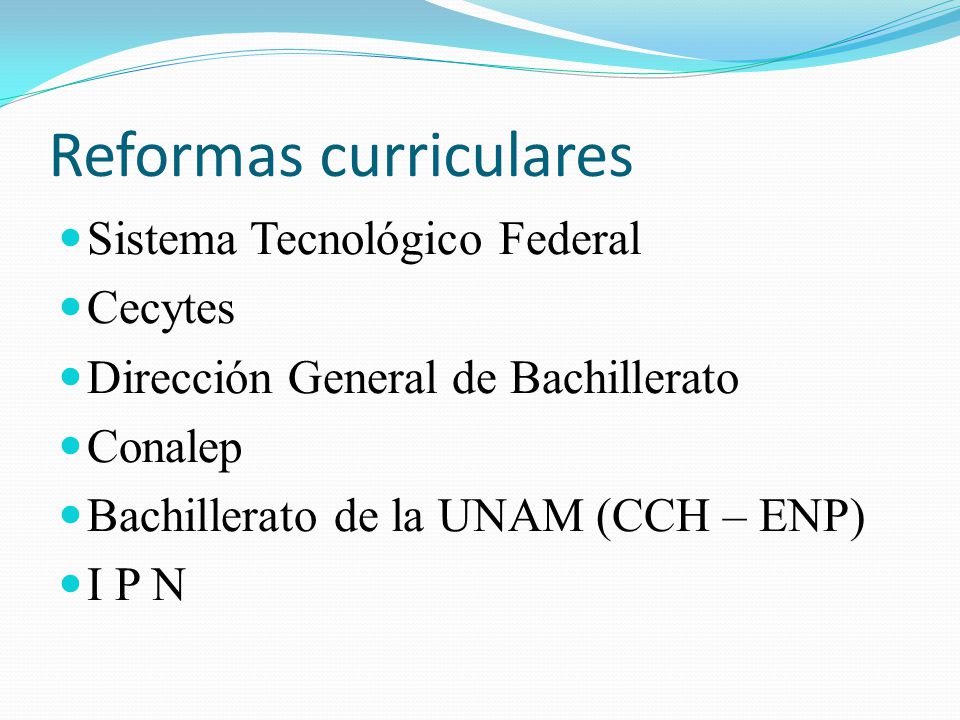 Reformas curriculares

- Sistema Tecnológico Federal
- Cecytes
- Dirección General de Bachillerato
- Conalep
- Bachillerato de la UNAM (CCH – ENP)
- I P N